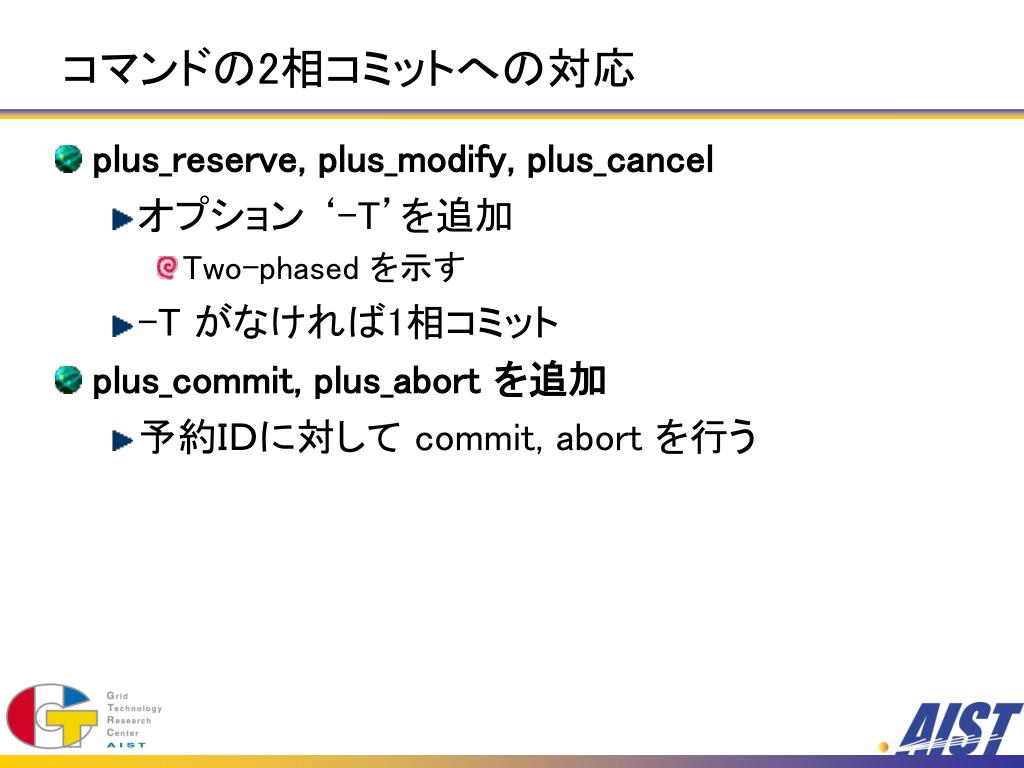 コマンドの2相コミットへの対応

plus_reserve, plus_modify, plus_cancel

オプション ‘-T’ を追加

Two-phased を示す

-T がなければ1相コミット

plus_commit, plus_abort を追加

予約IDに対して commit, abort を行う

Grid Technology Research Center AIST

AIST